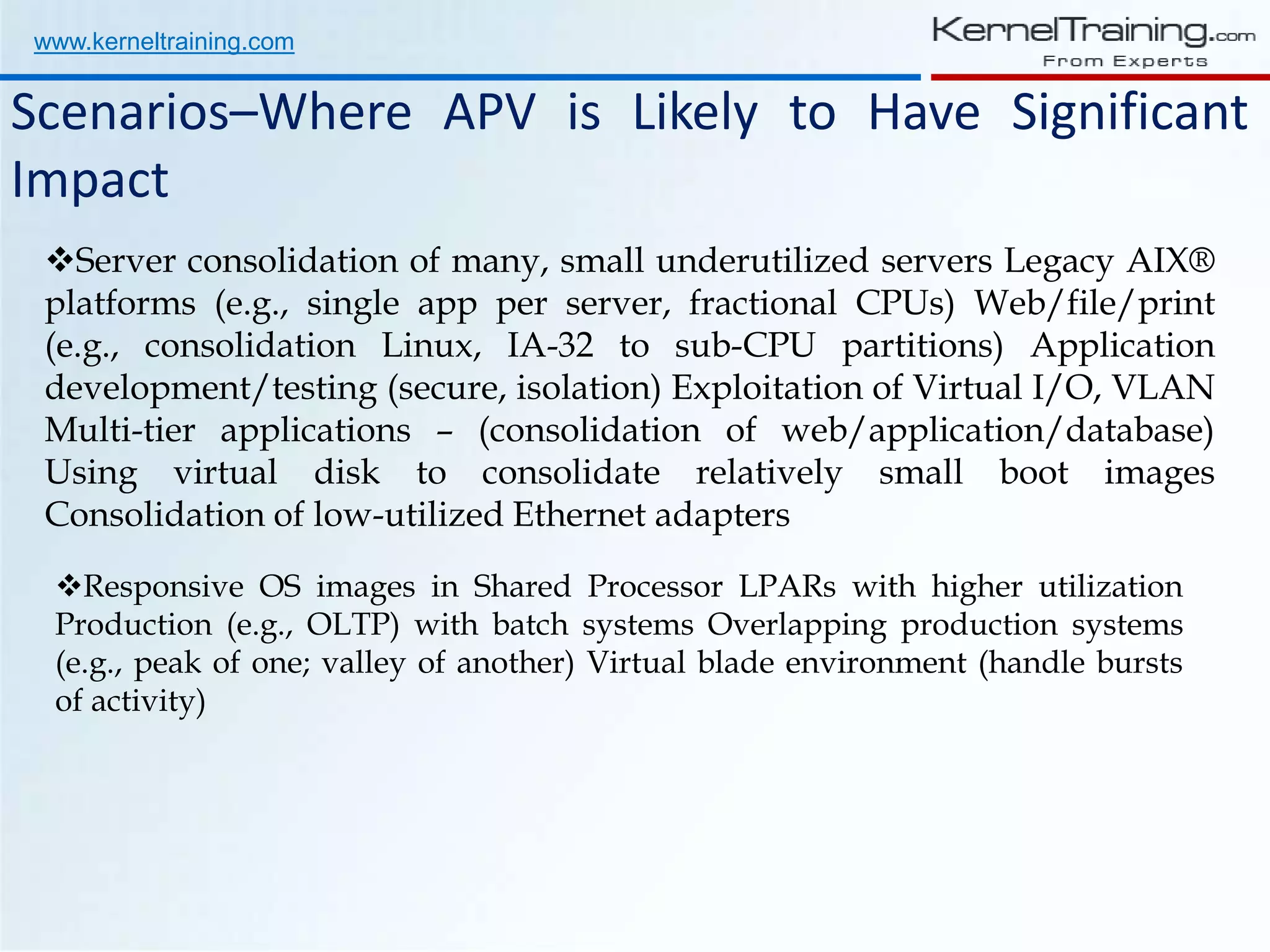 www.kerneltraining.com

KernelTraining.com
From Experts

Scenarios–Where APV is Likely to Have Significant Impact

❖Server consolidation of many, small underutilized servers Legacy AIX® platforms (e.g., single app per server, fractional CPUs) Web/file/print (e.g., consolidation Linux, IA-32 to sub-CPU partitions) Application development/testing (secure, isolation) Exploitation of Virtual I/O, VLAN Multi-tier applications – (consolidation of web/application/database) Using virtual disk to consolidate relatively small boot images Consolidation of low-utilized Ethernet adapters

❖Responsive OS images in Shared Processor LPARs with higher utilization Production (e.g., OLTP) with batch systems Overlapping production systems (e.g., peak of one; valley of another) Virtual blade environment (handle bursts of activity)